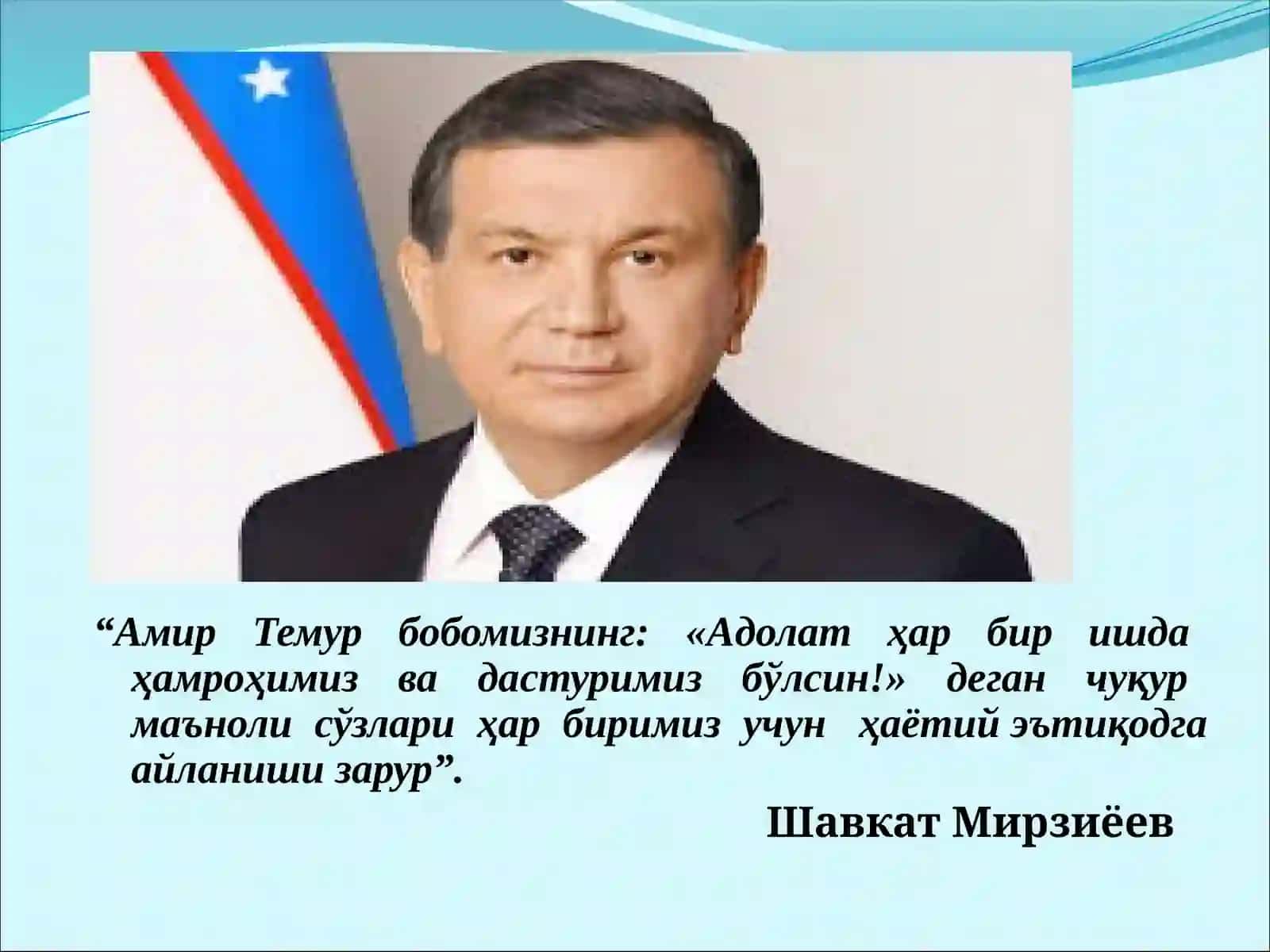 “Амир Темур бобомизнинг: «Адолат ҳар бир ишда ҳамроҳимиз ва дастуримиз бўлсин!» деган чуқур маъноли сўзлари ҳар биримиз учун ҳаётий эътиқодга айланиши зарур”.

Шавкат Мирзиёев